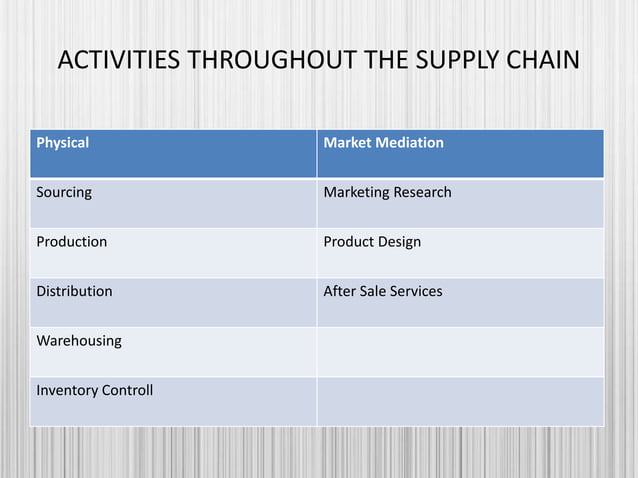 ACTIVITIES THROUGHOUT THE SUPPLY CHAIN

| Physical | Market Mediation |
|---|---|
| Sourcing | Marketing Research |
| Production | Product Design |
| Distribution | After Sale Services |
| Warehousing | |
| Inventory Controll | |